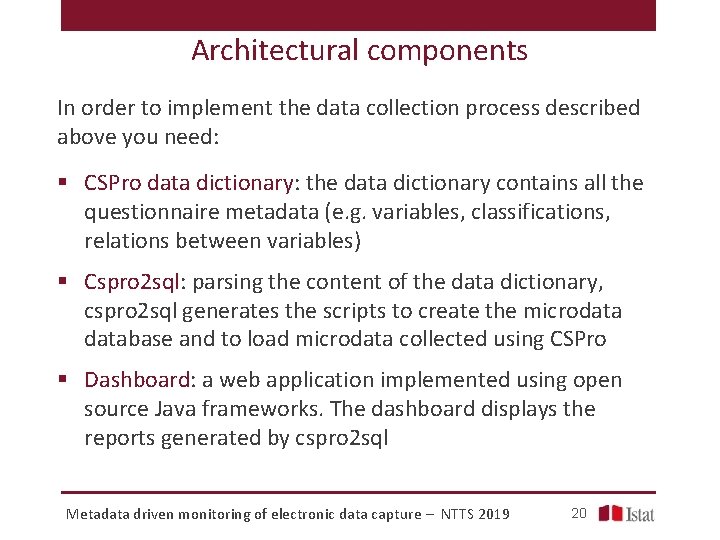 Architectural components

In order to implement the data collection process described above you need:

▪ CSPro data dictionary: the data dictionary contains all the questionnaire metadata (e.g. variables, classifications, relations between variables)

▪ Cspro2sql: parsing the content of the data dictionary, cspro2sql generates the scripts to create the microdata database and to load microdata collected using CSPro

▪ Dashboard: a web application implemented using open source Java frameworks. The dashboard displays the reports generated by cspro2sql

Metadata driven monitoring of electronic data capture – NTTS 2019 20 Istat